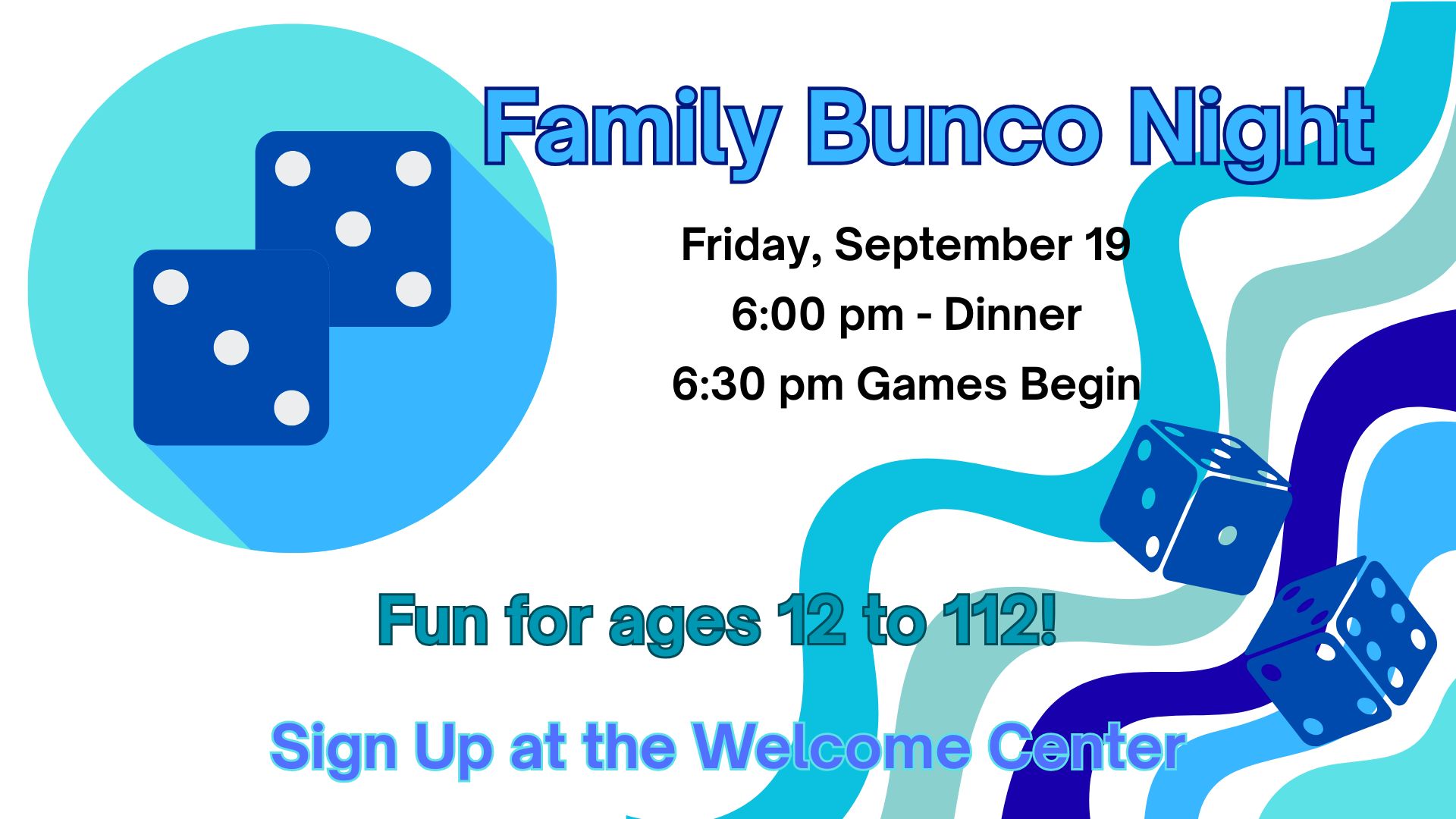 Family Bunco Night

Friday, September 19

6:00 pm - Dinner

6:30 pm Games Begin

Fun for ages 12 to 112!

Sign Up at the Welcome Center